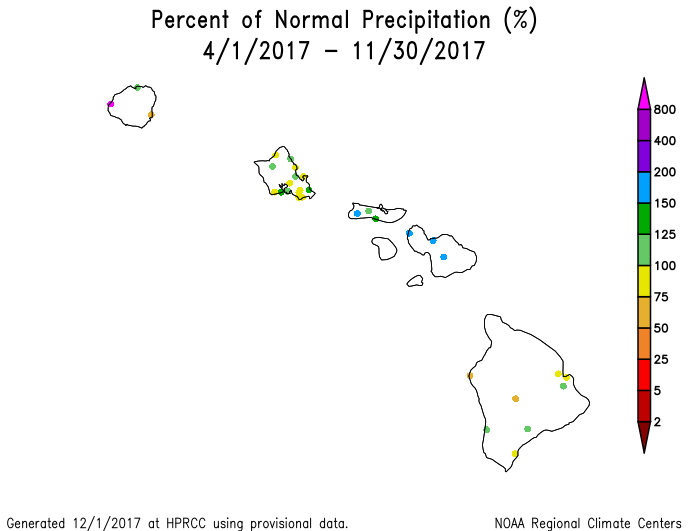 Percent of Normal Precipitation (%)
4/1/2017 – 11/30/2017

800
400
200
150
125
100
75
50
25
5
2

Generated 12/1/2017 at HPRCC using provisional data.

NOAA Regional Climate Centers